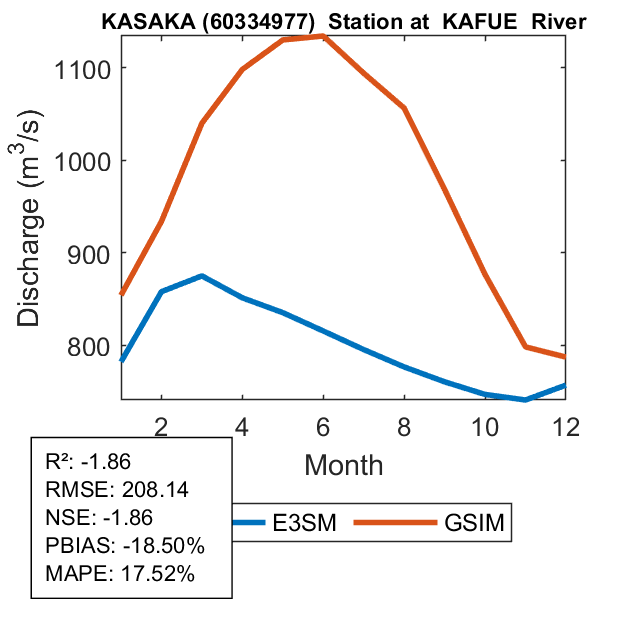 KASAKA (60334977) Station at KAFUE River

1100
1000
900
800

Discharge ($m^3/s$)

2 4 6 8 10 12

Month

R²: -1.86
RMSE: 208.14
NSE: -1.86
PBIAS: -18.50%
MAPE: 17.52%

E3SM GSIM